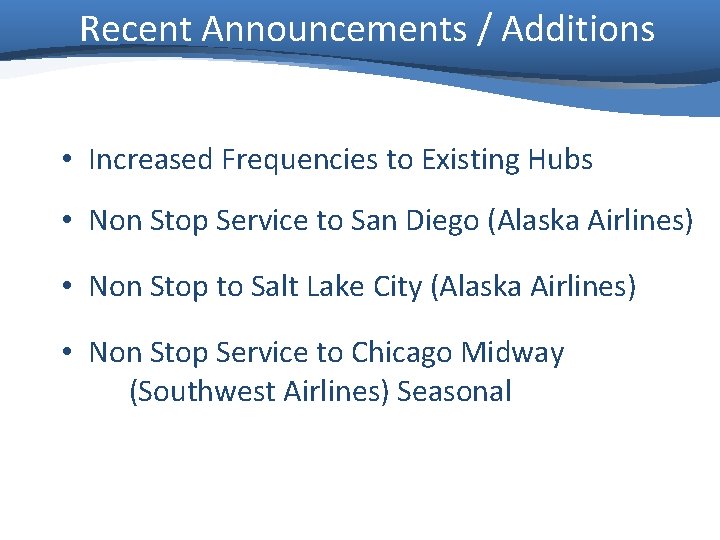 Recent Announcements / Additions

• Increased Frequencies to Existing Hubs

• Non Stop Service to San Diego (Alaska Airlines)

• Non Stop to Salt Lake City (Alaska Airlines)

• Non Stop Service to Chicago Midway (Southwest Airlines) Seasonal